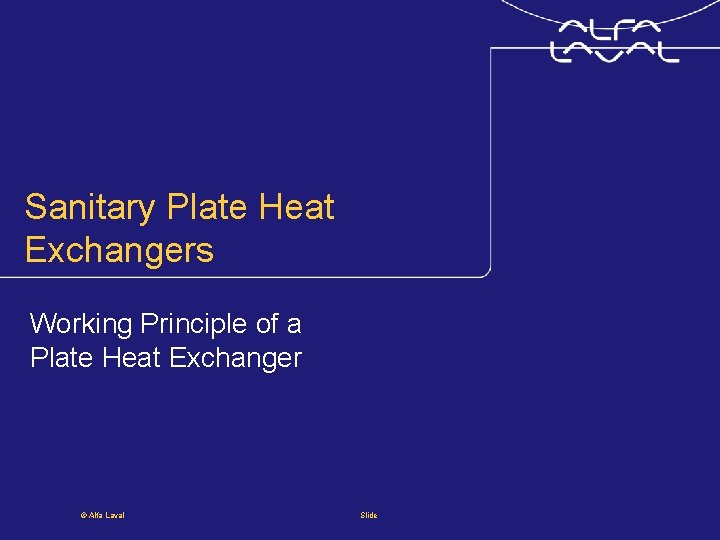 ALFA LAVAL

Sanitary Plate Heat Exchangers

Working Principle of a Plate Heat Exchanger

© Alfa Laval

Slide